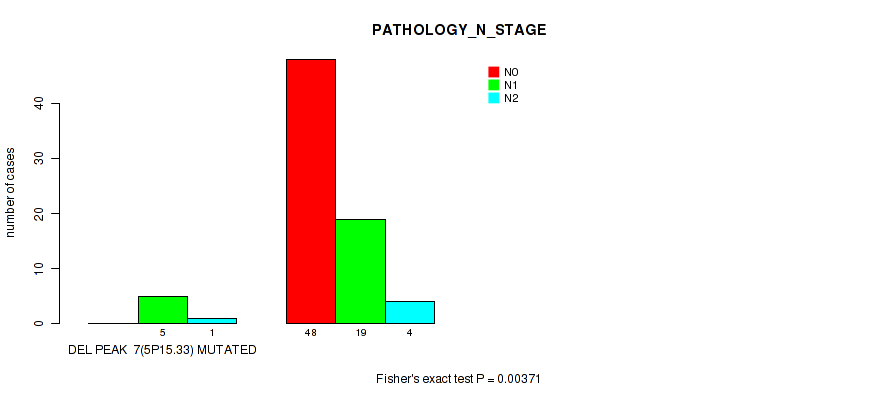 PATHOLOGY_N_STAGE

N0
N1
N2

number of cases

0
10
20
30
40

5
1
48
19
4

DEL PEAK 7(5P15.33) MUTATED

Fisher's exact test P = 0.00371